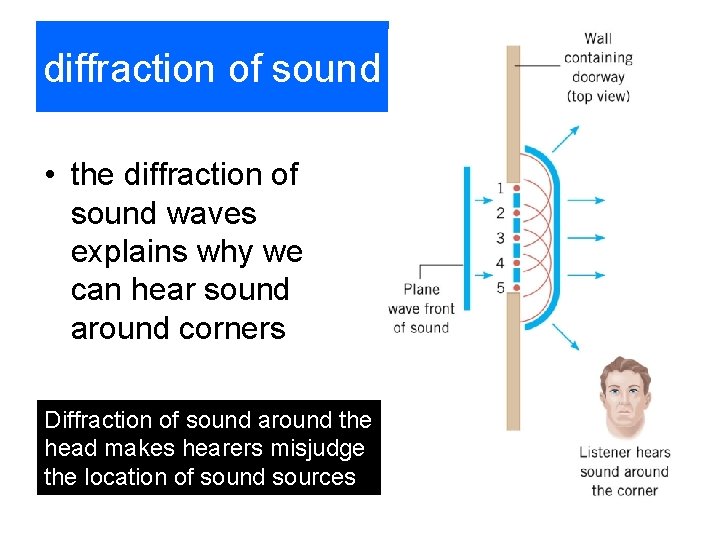 diffraction of sound

• the diffraction of sound waves explains why we can hear sound around corners

Diffraction of sound around the head makes hearers misjudge the location of sound sources

Wall containing doorway (top view)

1
2
3
4
5

Plane wave front of sound

Listener hears sound around the corner